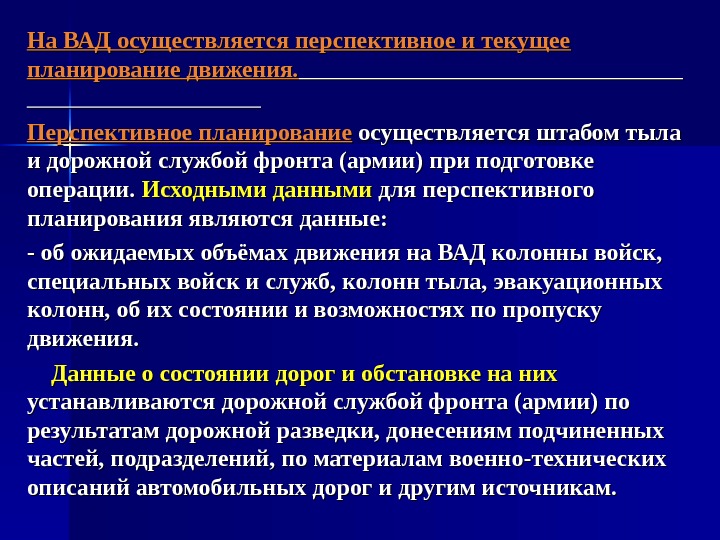 На ВАД осуществляется перспективное и текущее планирование движения.

Перспективное планирование осуществляется штабом тыла и дорожной службой фронта (армии) при подготовке операции. Исходными данными для перспективного планирования являются данные:

- об ожидаемых объёмах движения на ВАД колонны войск, специальных войск и служб, колонн тыла, эвакуационных колонн, об их состоянии и возможностях по пропуску движения.

Данные о состоянии дорог и обстановке на них устанавливаются дорожной службой фронта (армии) по результатам дорожной разведки, донесениям подчиненных частей, подразделений, по материалам военно-технических описаний автомобильных дорог и другим источникам.